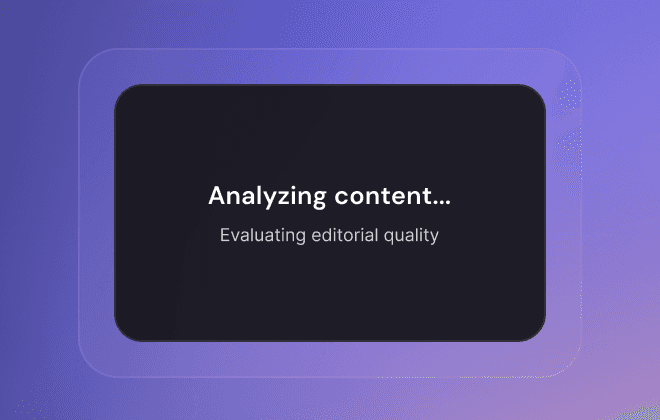 Analyzing content...

Evaluating editorial quality